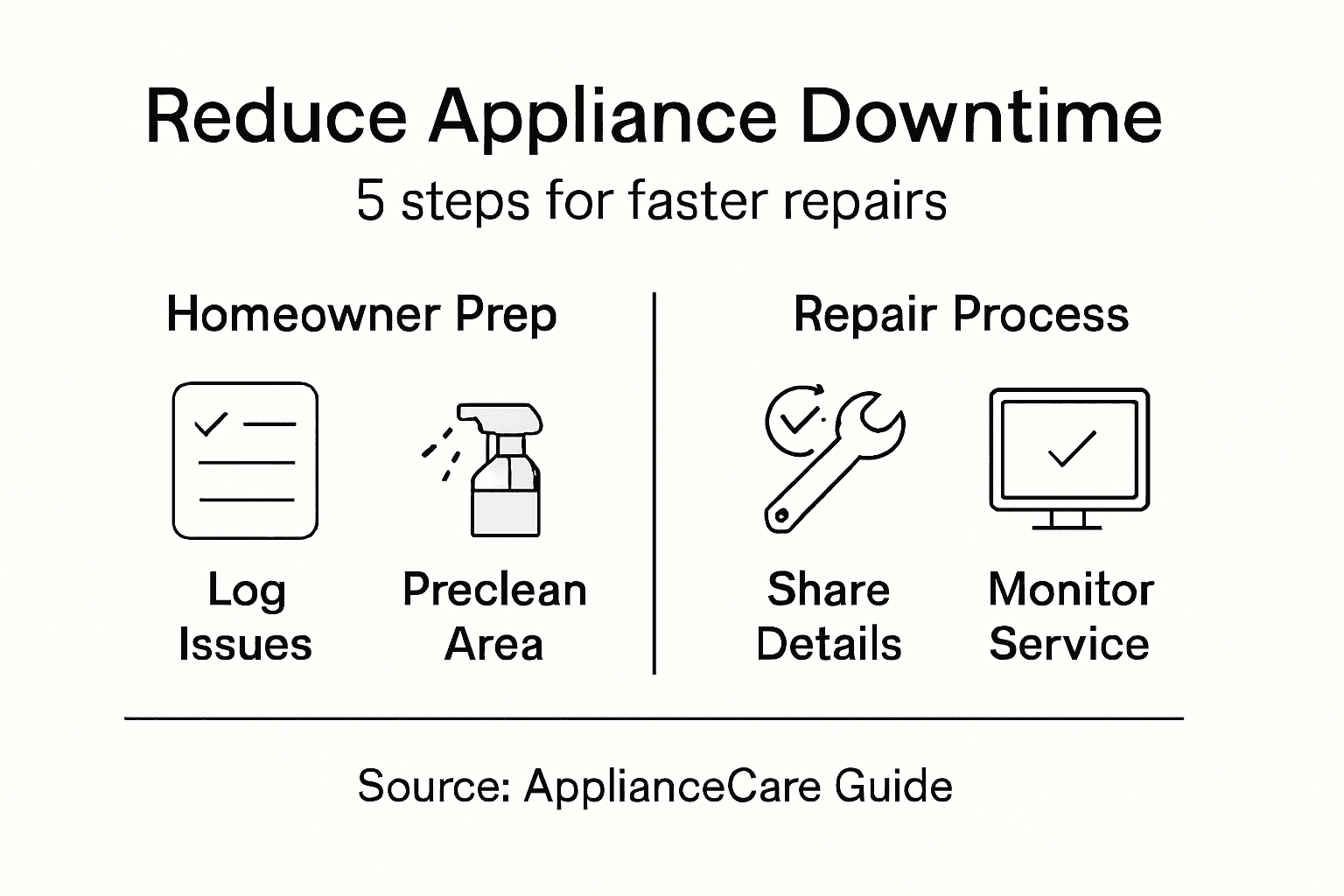 Reduce Appliance Downtime

5 steps for faster repairs

Homeowner Prep

Log Issues

Preclean Area

Repair Process

Share Details

Monitor Service

Source: ApplianceCare Guide